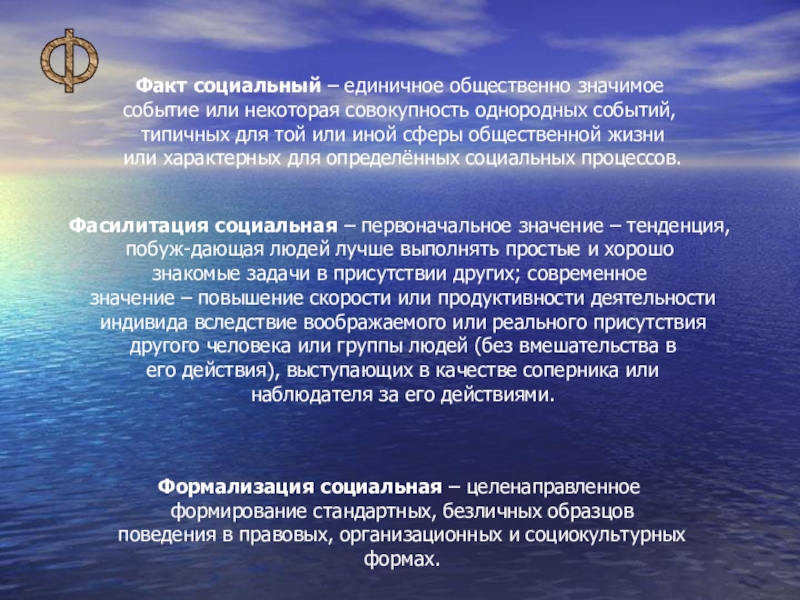 Ф

Факт социальный – единичное общественно значимое событие или некоторая совокупность однородных событий, типичных для той или иной сферы общественной жизни или характерных для определённых социальных процессов.

Фасилитация социальная – первоначальное значение – тенденция, побуж-дающая людей лучше выполнять простые и хорошо знакомые задачи в присутствии других; современное значение – повышение скорости или продуктивности деятельности индивида вследствие воображаемого или реального присутствия другого человека или группы людей (без вмешательства в его действия), выступающих в качестве соперника или наблюдателя за его действиями.

Формализация социальная – целенаправленное формирование стандартных, безличных образцов поведения в правовых, организационных и социокультурных формах.